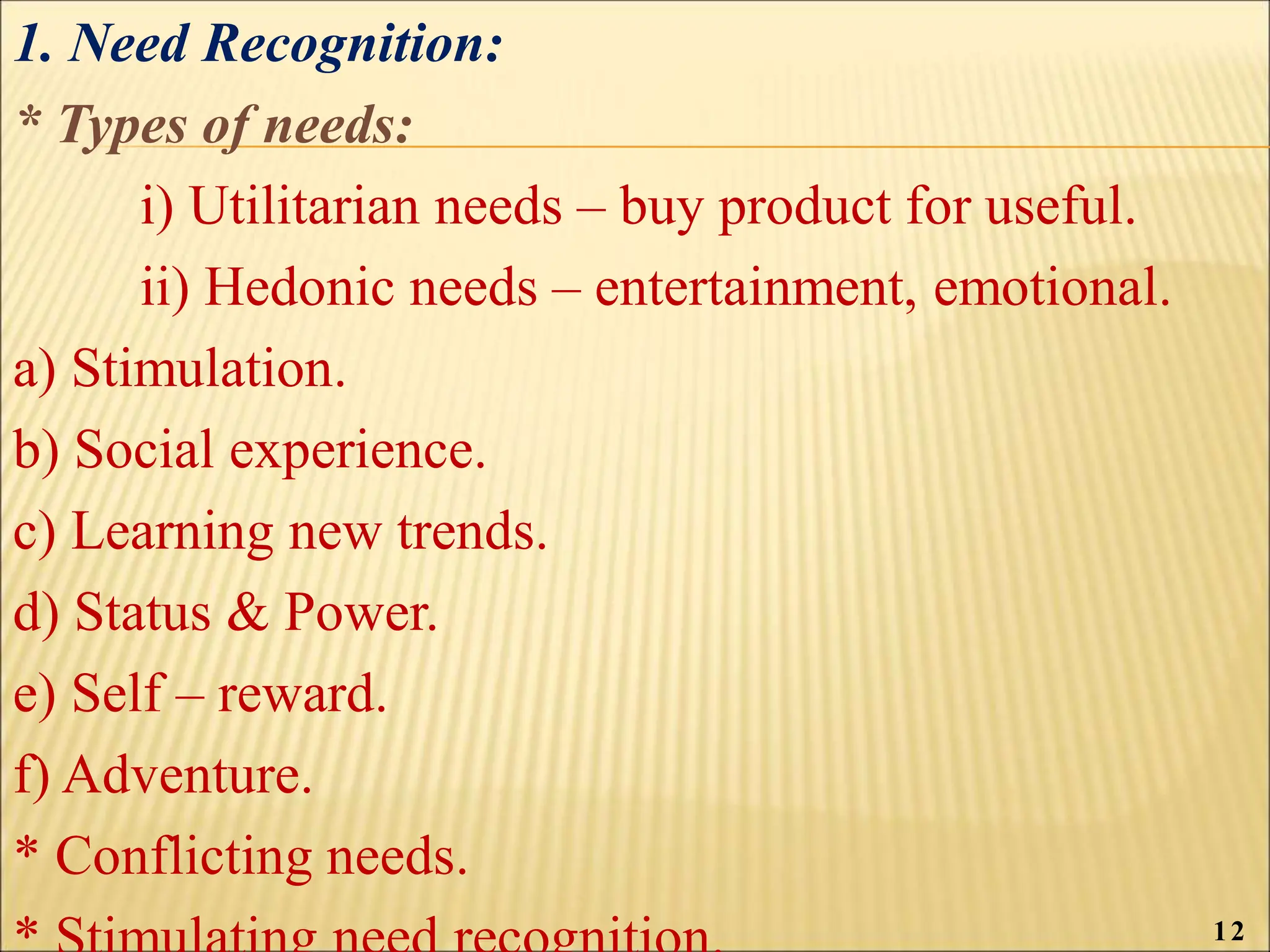 1. Need Recognition:

* Types of needs:

i) Utilitarian needs – buy product for useful.

ii) Hedonic needs – entertainment, emotional.

a) Stimulation.

b) Social experience.

c) Learning new trends.

d) Status & Power.

e) Self – reward.

f) Adventure.

* Conflicting needs.

* Stimulating need recognition.

12